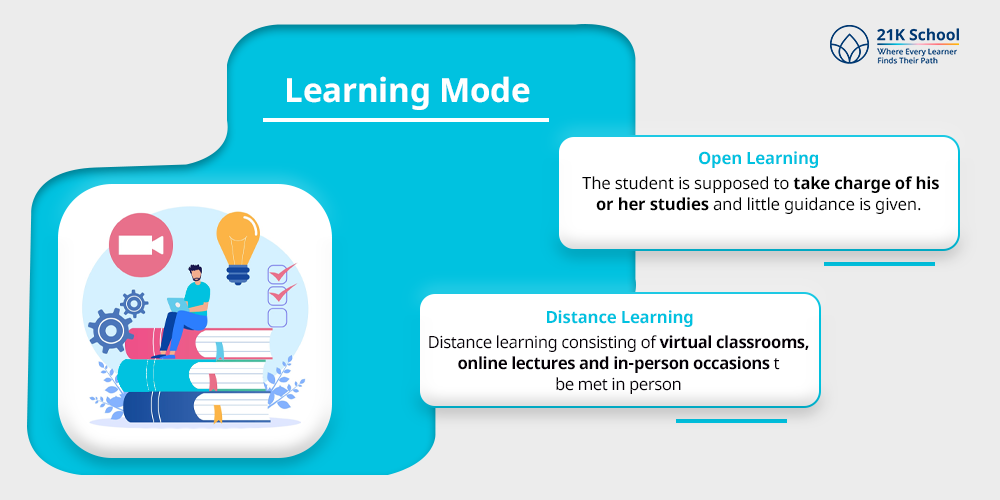 21K School
Where Every Learner Finds Their Path

Learning Mode

Open Learning
The student is supposed to take charge of his or her studies and little guidance is given.

Distance Learning
Distance learning consisting of virtual classrooms, online lectures and in-person occasions t be met in person